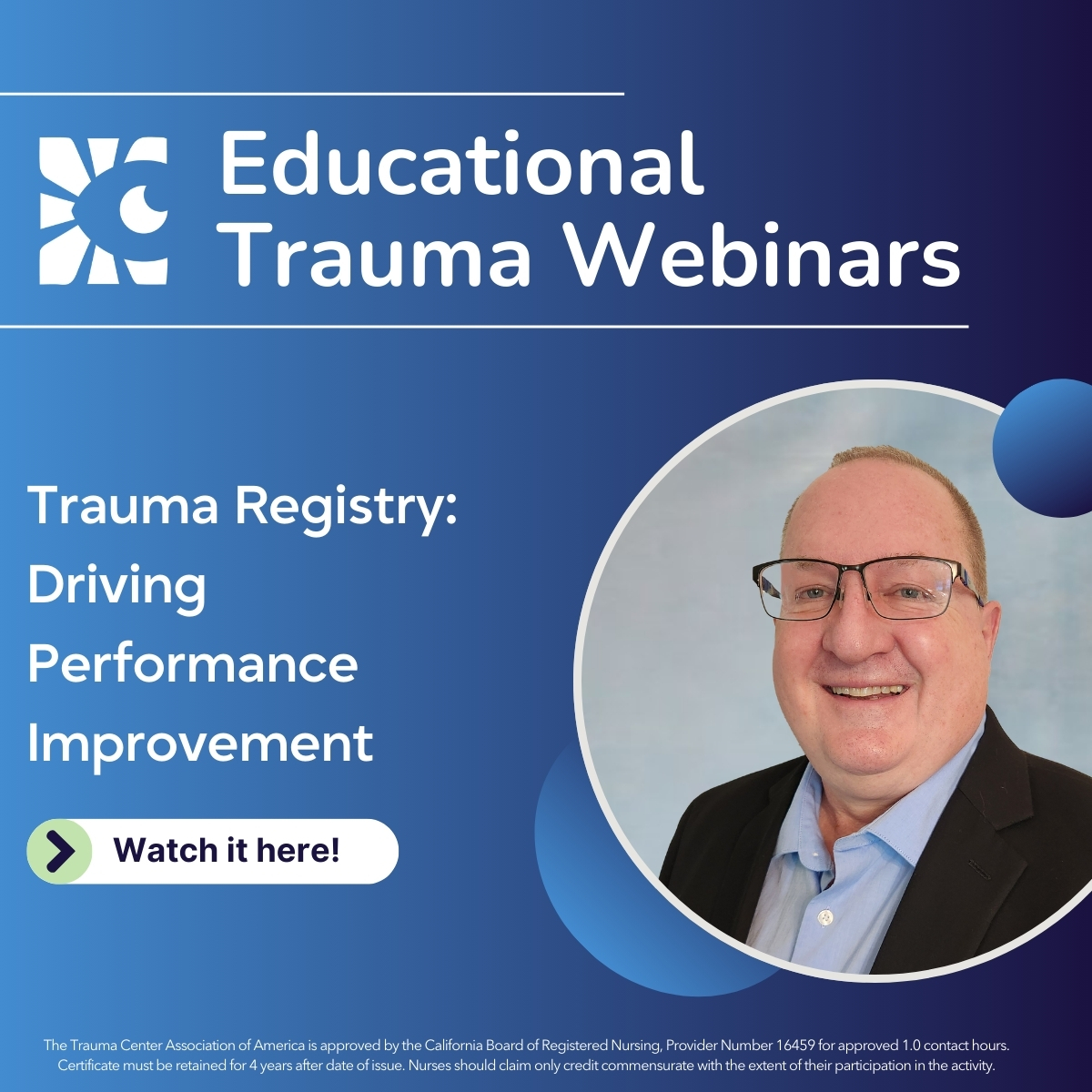 Educational Trauma Webinars

Trauma Registry: Driving Performance Improvement

Watch it here!

The Trauma Center Association of America is approved by the California Board of Registered Nursing, Provider Number 16459 for approved 1.0 contact hours. Certificate must be retained for 4 years after date of issue. Nurses should claim only credit commensurate with the extent of their participation in the activity.